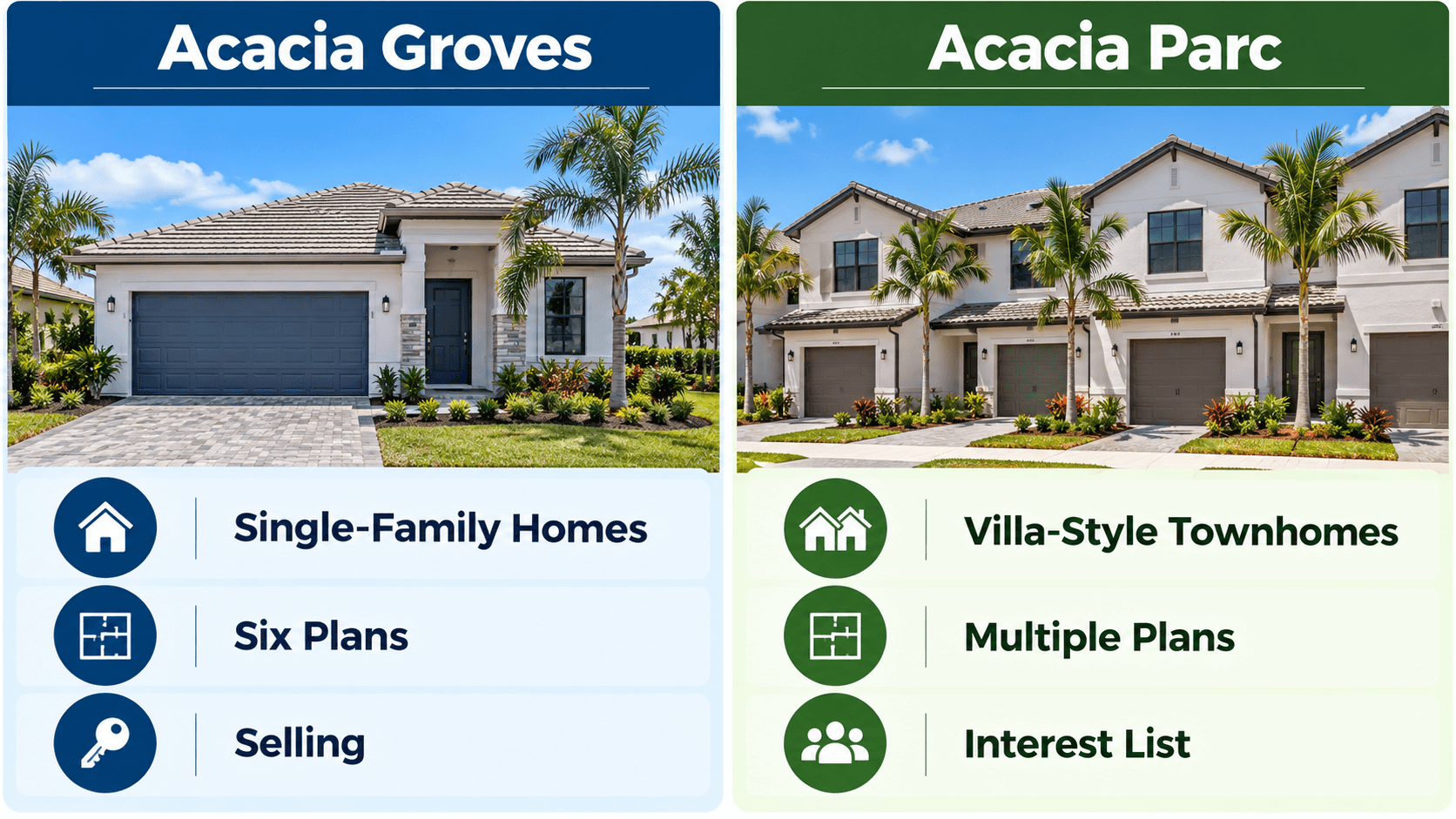 Acacia Groves

Single-Family Homes

Six Plans

Selling

Acacia Parc

Villa-Style Townhomes

Multiple Plans

Interest List